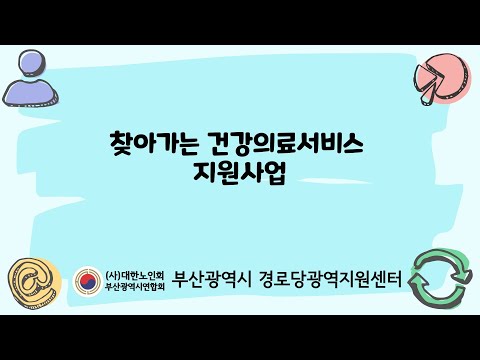 찾아가는 건강의료서비스
지원사업

(사)대한노인회
부산광역시연합회

부산광역시 경로당광역지원센터